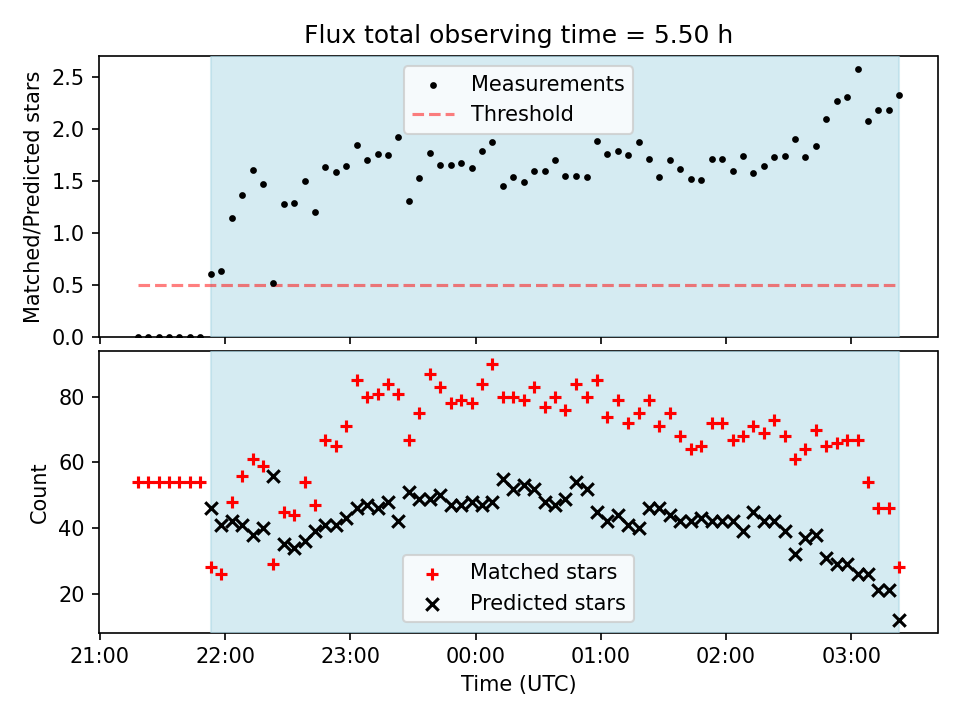 Flux total observing time = 5.50 h

Matched/Predicted stars

2.5
2.0
1.5
1.0
0.5
0.0

Measurements
Threshold

Count

80
60
40
20

Matched stars
Predicted stars

21:00
22:00
23:00
00:00
01:00
02:00
03:00

Time (UTC)